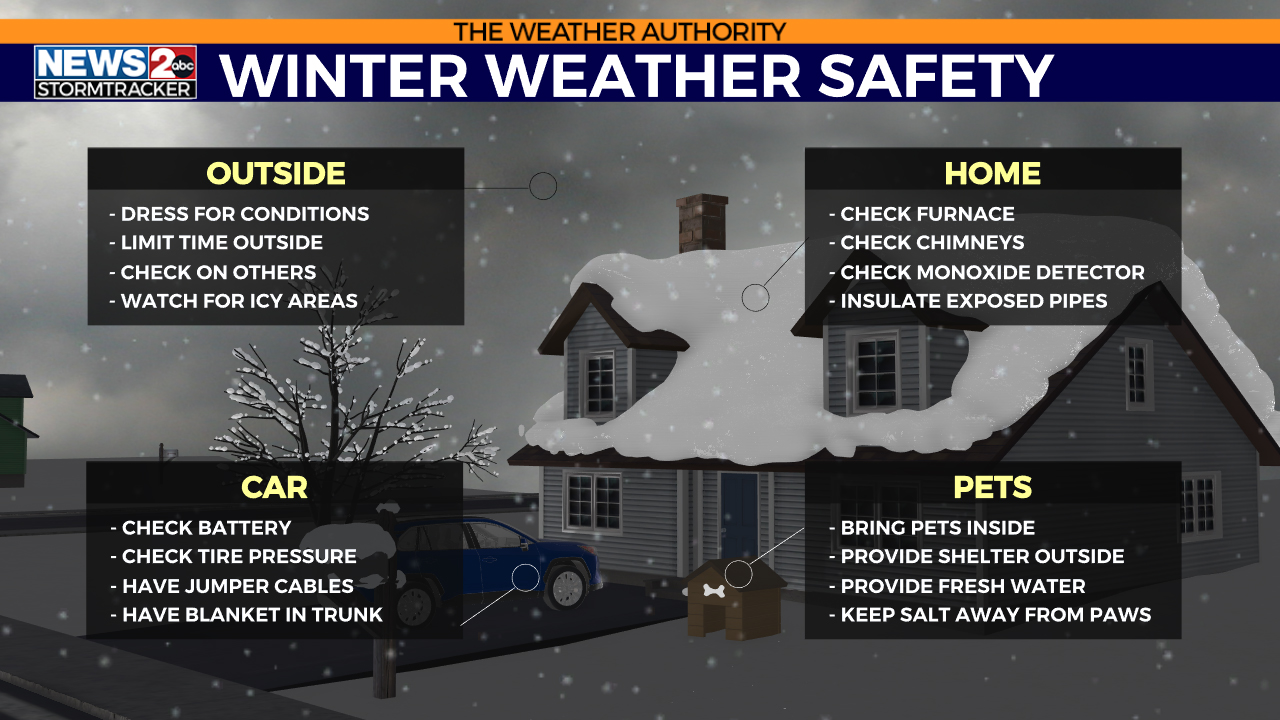 THE WEATHER AUTHORITY

NEWS 2 abc STORMTRACKER

WINTER WEATHER SAFETY

OUTSIDE
- DRESS FOR CONDITIONS
- LIMIT TIME OUTSIDE
- CHECK ON OTHERS
- WATCH FOR ICY AREAS

HOME
- CHECK FURNACE
- CHECK CHIMNEYS
- CHECK MONOXIDE DETECTOR
- INSULATE EXPOSED PIPES

CAR
- CHECK BATTERY
- CHECK TIRE PRESSURE
- HAVE JUMPER CABLES
- HAVE BLANKET IN TRUNK

PETS
- BRING PETS INSIDE
- PROVIDE SHELTER OUTSIDE
- PROVIDE FRESH WATER
- KEEP SALT AWAY FROM PAWS